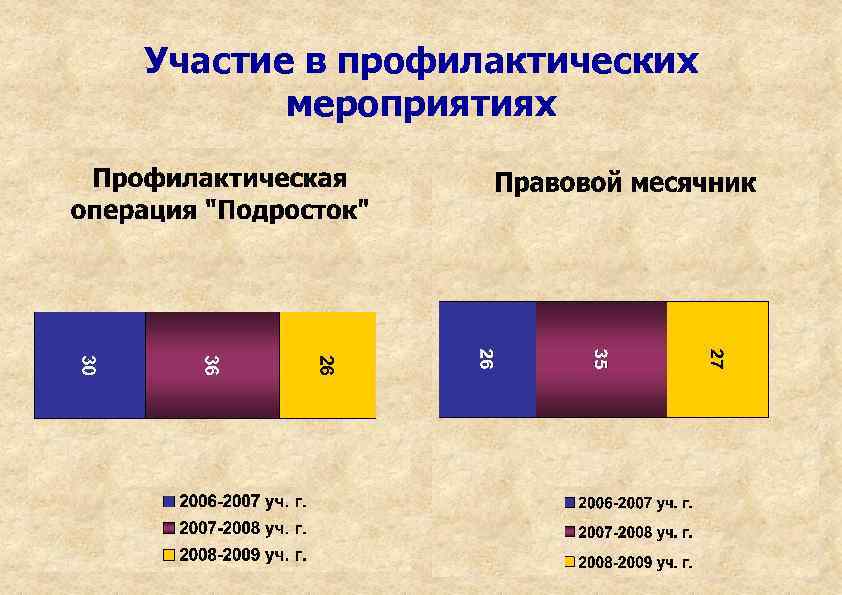 Участие в профилактических мероприятиях

Профилактическая операция "Подросток"

30
36
26

2006-2007 уч. г.
2007-2008 уч. г.
2008-2009 уч. г.

Правовой месячник

26
35
27

2006-2007 уч. г.
2007-2008 уч. г.
2008-2009 уч. г.